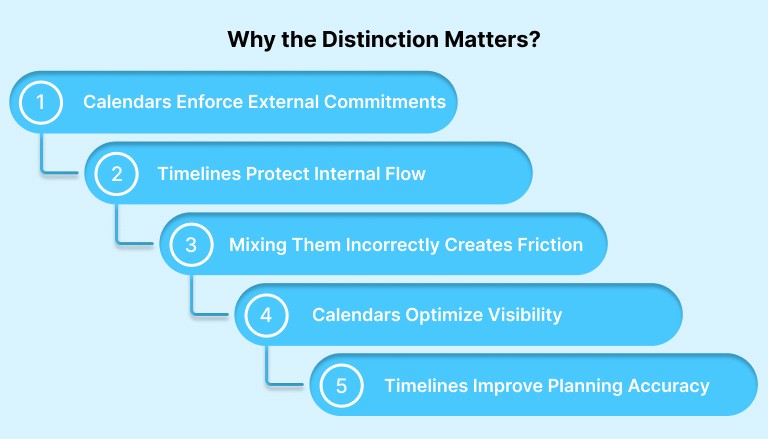 Why the Distinction Matters?

1 Calendars Enforce External Commitments

2 Timelines Protect Internal Flow

3 Mixing Them Incorrectly Creates Friction

4 Calendars Optimize Visibility

5 Timelines Improve Planning Accuracy